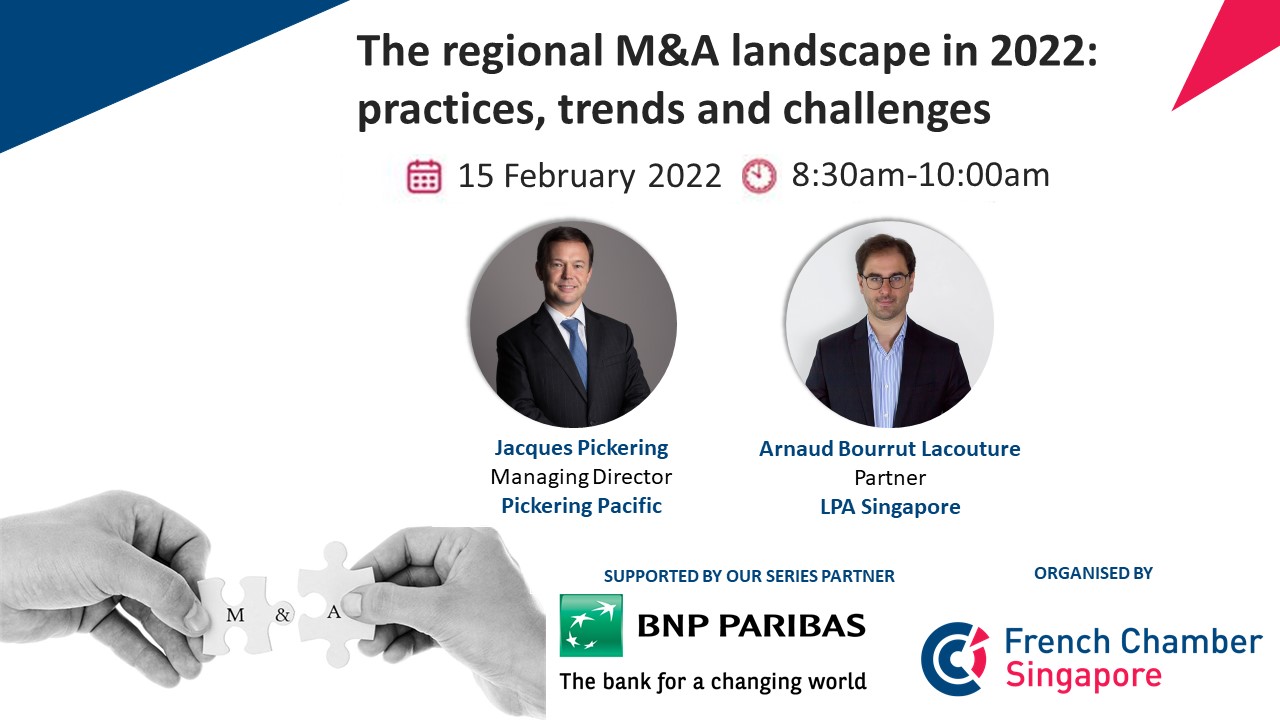 The regional M&A landscape in 2022: practices, trends and challenges

15 February 2022 8:30am-10:00am

Jacques Pickering
Managing Director
Pickering Pacific

Arnaud Bourrut Lacouture
Partner
LPA Singapore

M & A

SUPPORTED BY OUR SERIES PARTNER

BNP PARIBAS
The bank for a changing world

ORGANISED BY

French Chamber
Singapore